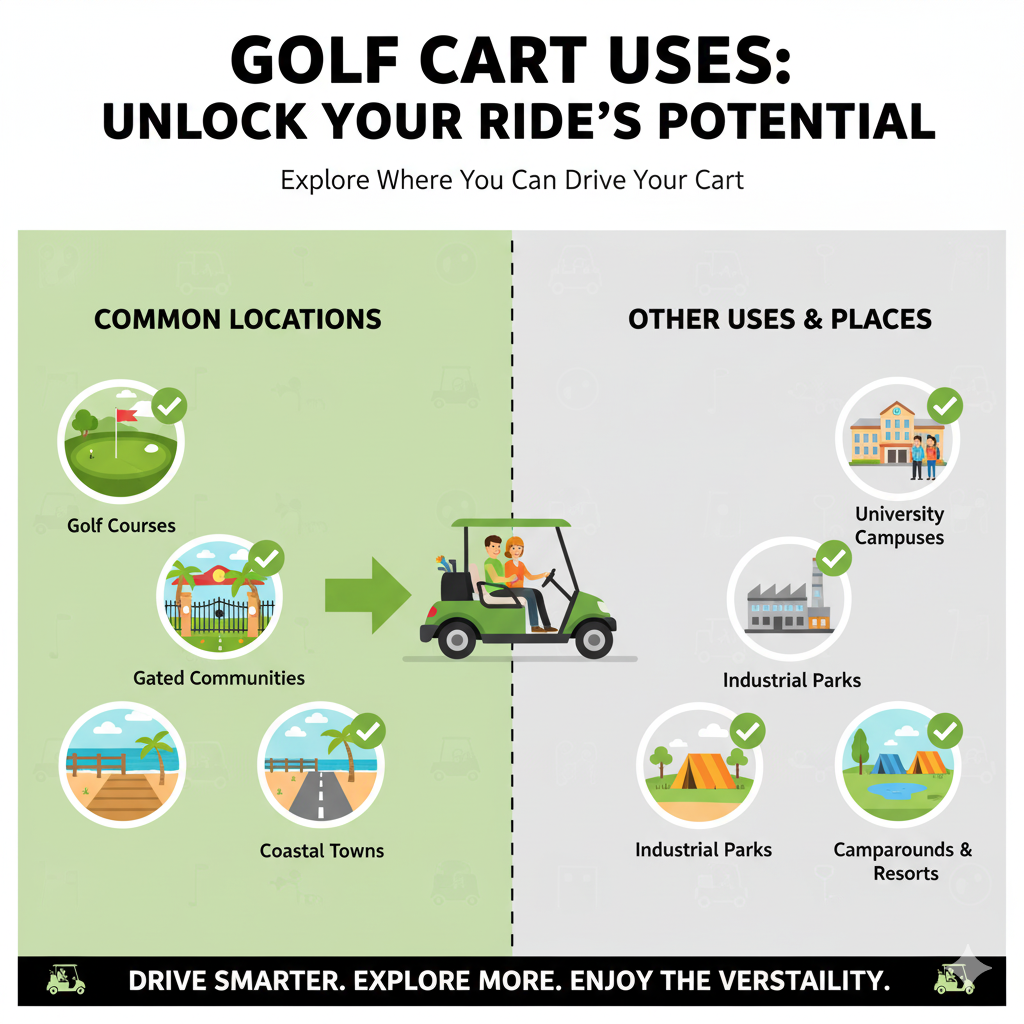 GOLF CART USES:
UNLOCK YOUR RIDE'S POTENTIAL

Explore Where You Can Drive Your Cart

COMMON LOCATIONS

Golf Courses

Gated Communities

Coastal Towns

OTHER USES & PLACES

University Campuses

Industrial Parks

Industrial Parks

Camparounds & Resorts

DRIVE SMARTER. EXPLORE MORE. ENJOY THE VERSTAILITY.